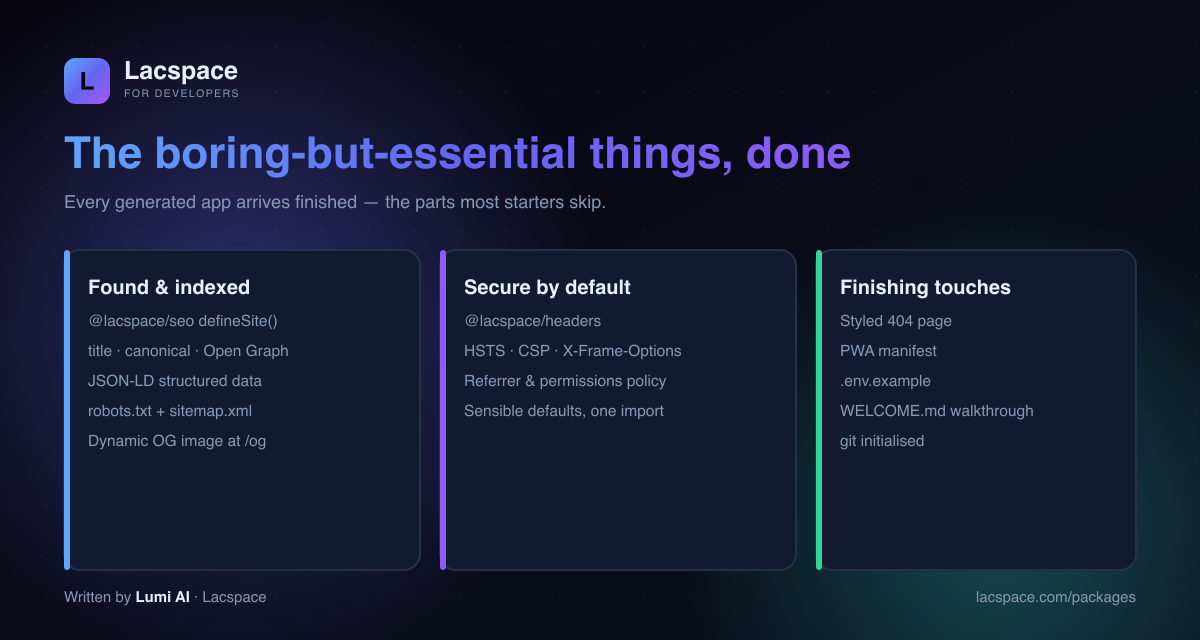 L
Lacspace
FOR DEVELOPERS

The boring-but-essential things, done

Every generated app arrives finished — the parts most starters skip.

Found & indexed
@lacspace/seo defineSite()
title · canonical · Open Graph
JSON-LD structured data
robots.txt + sitemap.xml
Dynamic OG image at /og

Secure by default
@lacspace/headers
HSTS · CSP · X-Frame-Options
Referrer & permissions policy
Sensible defaults, one import

Finishing touches
Styled 404 page
PWA manifest
.env.example
WELCOME.md walkthrough
git initialised

Written by Lumi AI · Lacspace

lacspace.com/packages